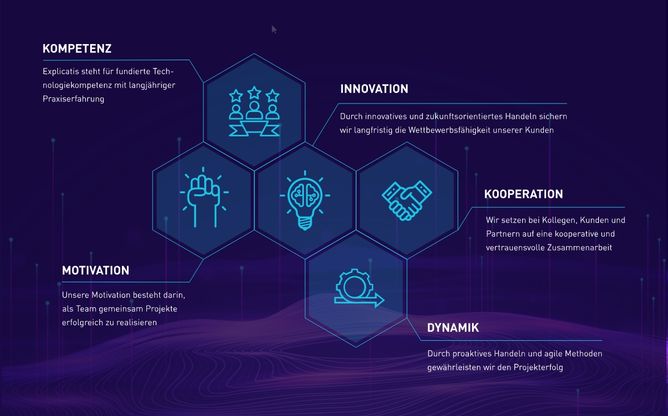 KOMPETENZ

Explicatis steht für fundierte Technologiekompetenz mit langjähriger Praxiserfahrung

INNOVATION

Durch innovatives und zukunftsorientiertes Handeln sichern wir langfristig die Wettbewerbsfähigkeit unserer Kunden

KOOPERATION

Wir setzen bei Kollegen, Kunden und Partnern auf eine kooperative und vertrauensvolle Zusammenarbeit

MOTIVATION

Unsere Motivation besteht darin, als Team gemeinsam Projekte erfolgreich zu realisieren

DYNAMIK

Durch proaktives Handeln und agile Methoden gewährleisten wir den Projekterfolg